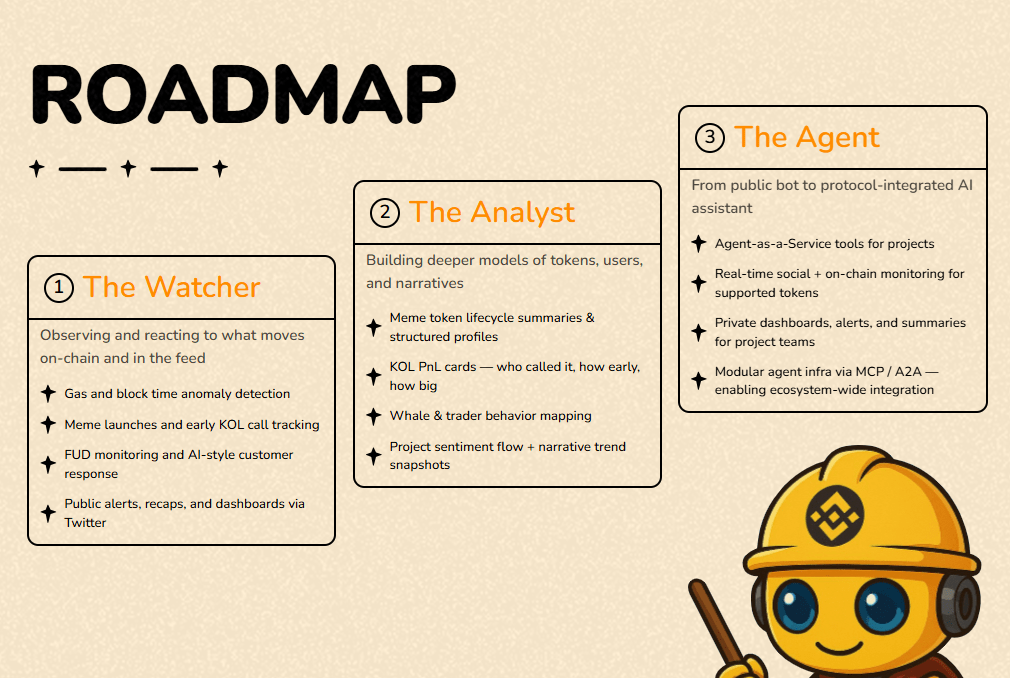 ROADMAP

① The Watcher

Observing and reacting to what moves on-chain and in the feed

Gas and block time anomaly detection

Meme launches and early KOL call tracking

FUD monitoring and AI-style customer response

Public alerts, recaps, and dashboards via Twitter

② The Analyst

Building deeper models of tokens, users, and narratives

Meme token lifecycle summaries & structured profiles

KOL PnL cards — who called it, how early, how big

Whale & trader behavior mapping

Project sentiment flow + narrative trend snapshots

③ The Agent

From public bot to protocol-integrated AI assistant

Agent-as-a-Service tools for projects

Real-time social + on-chain monitoring for supported tokens

Private dashboards, alerts, and summaries for project teams

Modular agent infra via MCP / A2A — enabling ecosystem-wide integration